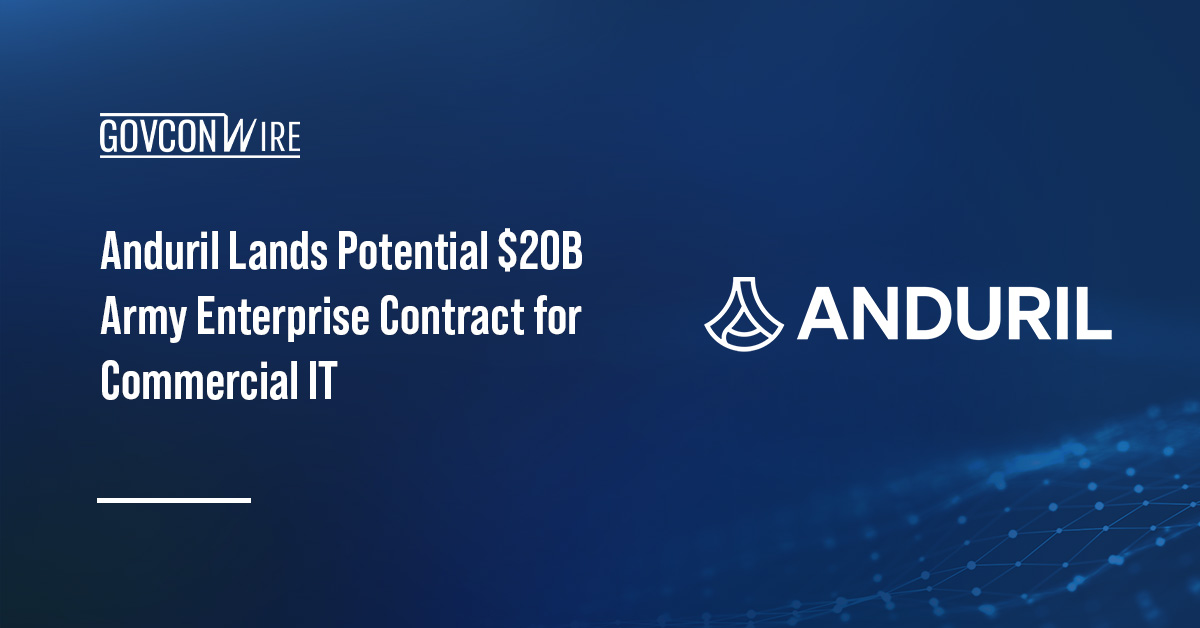 GOVCONWIRE

Anduril Lands Potential \$20B Army Enterprise Contract for Commercial IT

ANDURIL